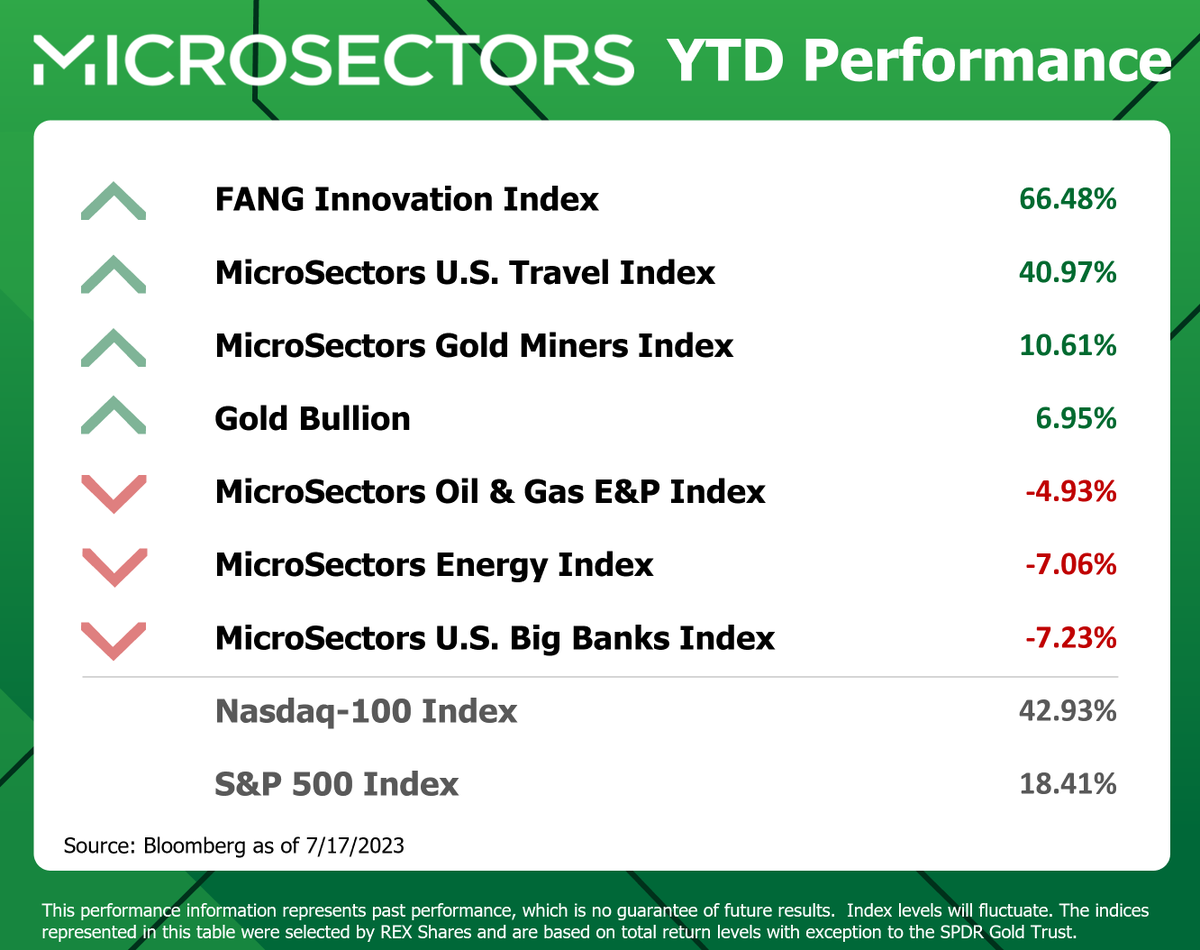 MICROSECTORS YTD Performance

| | |
|---|---|
| FANG Innovation Index | 66.48% |
| MicroSectors U.S. Travel Index | 40.97% |
| MicroSectors Gold Miners Index | 10.61% |
| Gold Bullion | 6.95% |
| MicroSectors Oil & Gas E&P Index | -4.93% |
| MicroSectors Energy Index | -7.06% |
| MicroSectors U.S. Big Banks Index | -7.23% |
| Nasdaq-100 Index | 42.93% |
| S&P 500 Index | 18.41% |

Source: Bloomberg as of 7/17/2023

This performance information represents past performance, which is no guarantee of future results. Index levels will fluctuate. The indices represented in this table were selected by REX Shares and are based on total return levels with exception to the SPDR Gold Trust.